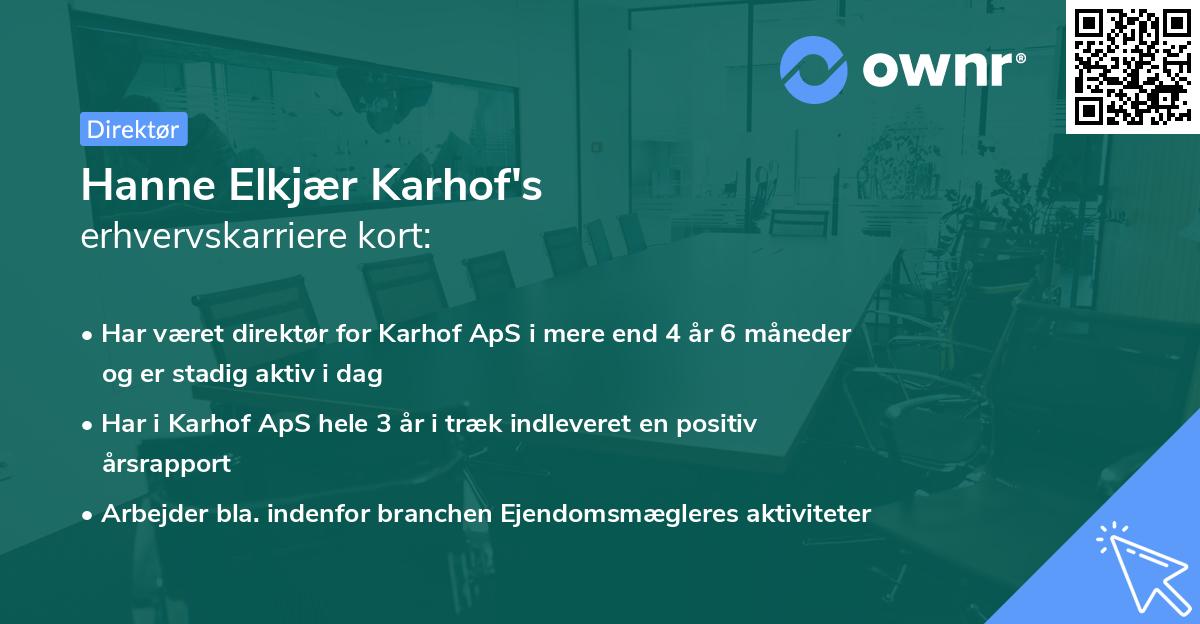 ownr®

Direktør

Hanne Elkjær Karhof's
erhvervskarriere kort:

• Har været direktør for Karhof ApS i mere end 4 år 6 måneder og er stadig aktiv i dag
• Har i Karhof ApS hele 3 år i træk indleveret en positiv årsrapport
• Arbejder bla. indenfor branchen Ejendomsmægleres aktiviteter